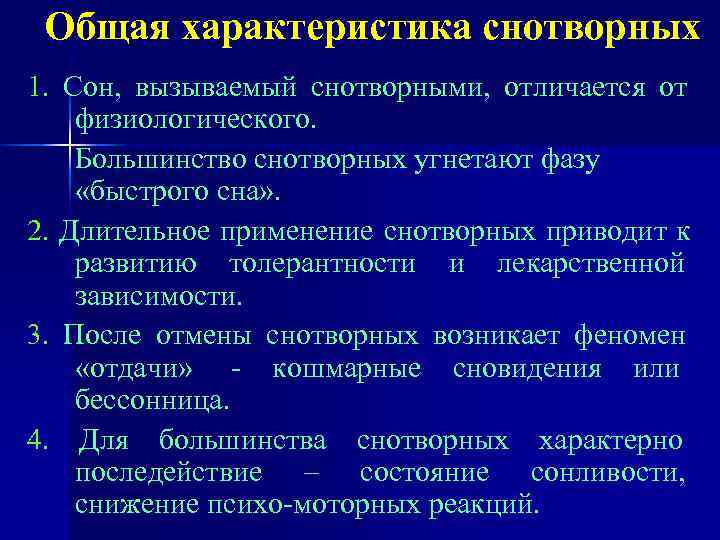 Общая характеристика снотворных

1. Сон, вызываемый снотворными, отличается от физиологического.

Большинство снотворных угнетают фазу «быстрого сна».

2. Длительное применение снотворных приводит к развитию толерантности и лекарственной зависимости.

3. После отмены снотворных возникает феномен «отдачи» - кошмарные сновидения или бессонница.

4. Для большинства снотворных характерно последействие – состояние сонливости, снижение психо-моторных реакций.